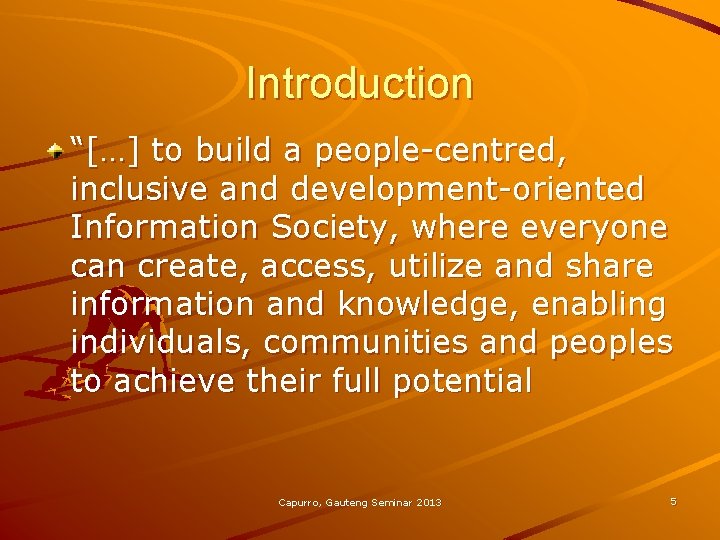 Introduction

“[…] to build a people-centred, inclusive and development-oriented Information Society, where everyone can create, access, utilize and share information and knowledge, enabling individuals, communities and peoples to achieve their full potential

Capurro, Gauteng Seminar 2013

5